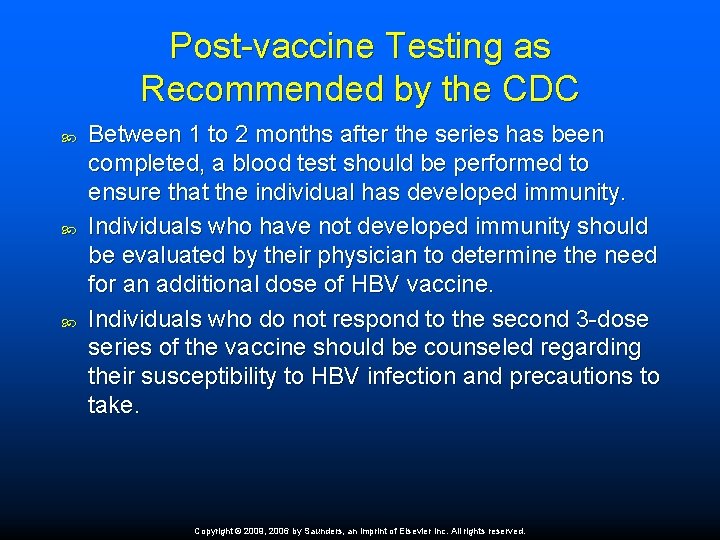 Post-vaccine Testing as Recommended by the CDC

Between 1 to 2 months after the series has been completed, a blood test should be performed to ensure that the individual has developed immunity.

Individuals who have not developed immunity should be evaluated by their physician to determine the need for an additional dose of HBV vaccine.

Individuals who do not respond to the second 3-dose series of the vaccine should be counseled regarding their susceptibility to HBV infection and precautions to take.

Copyright © 2009, 2006 by Saunders, an imprint of Elsevier Inc. All rights reserved.